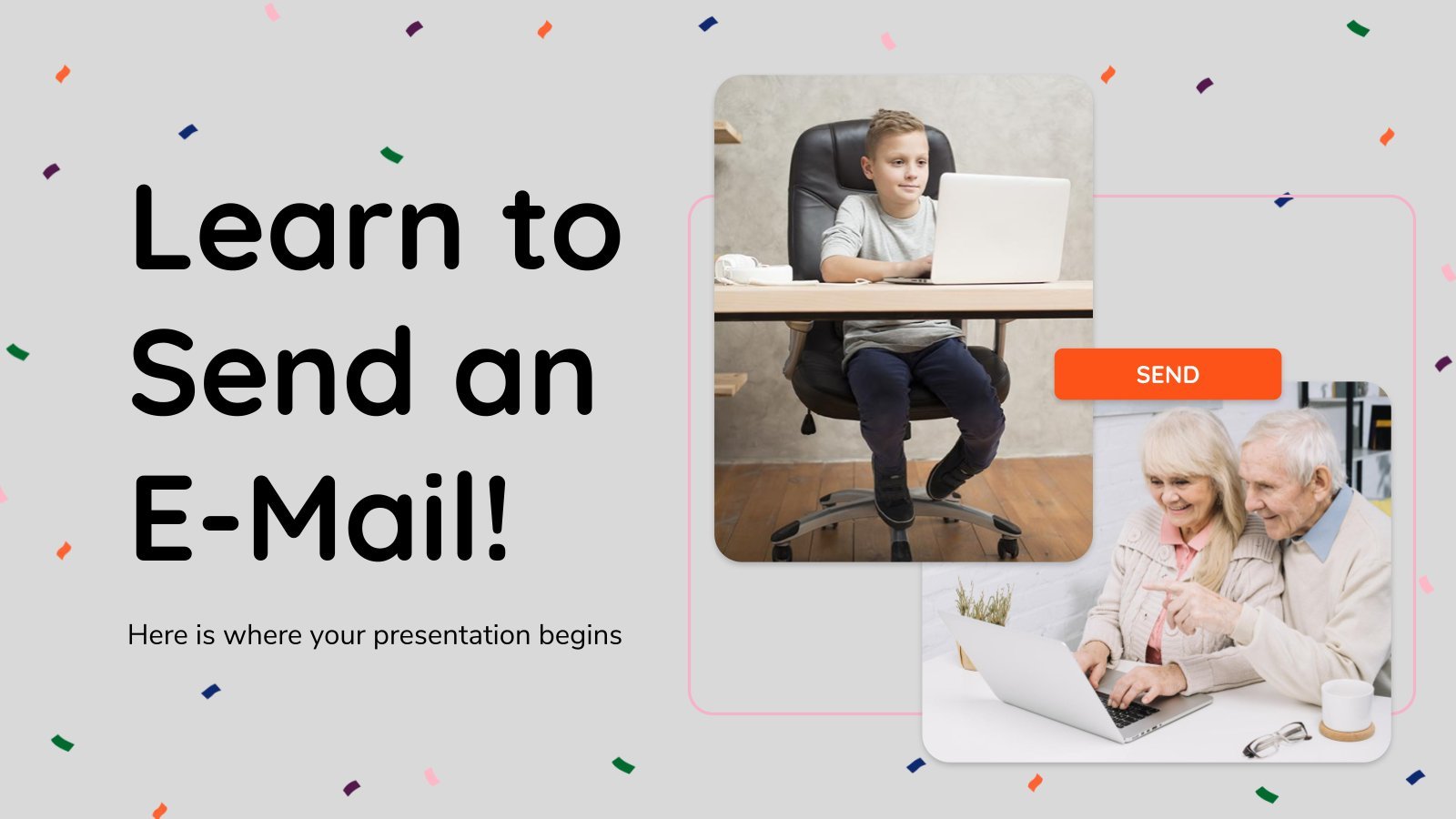 Learn to Send an E-Mail!

Here is where your presentation begins

SEND